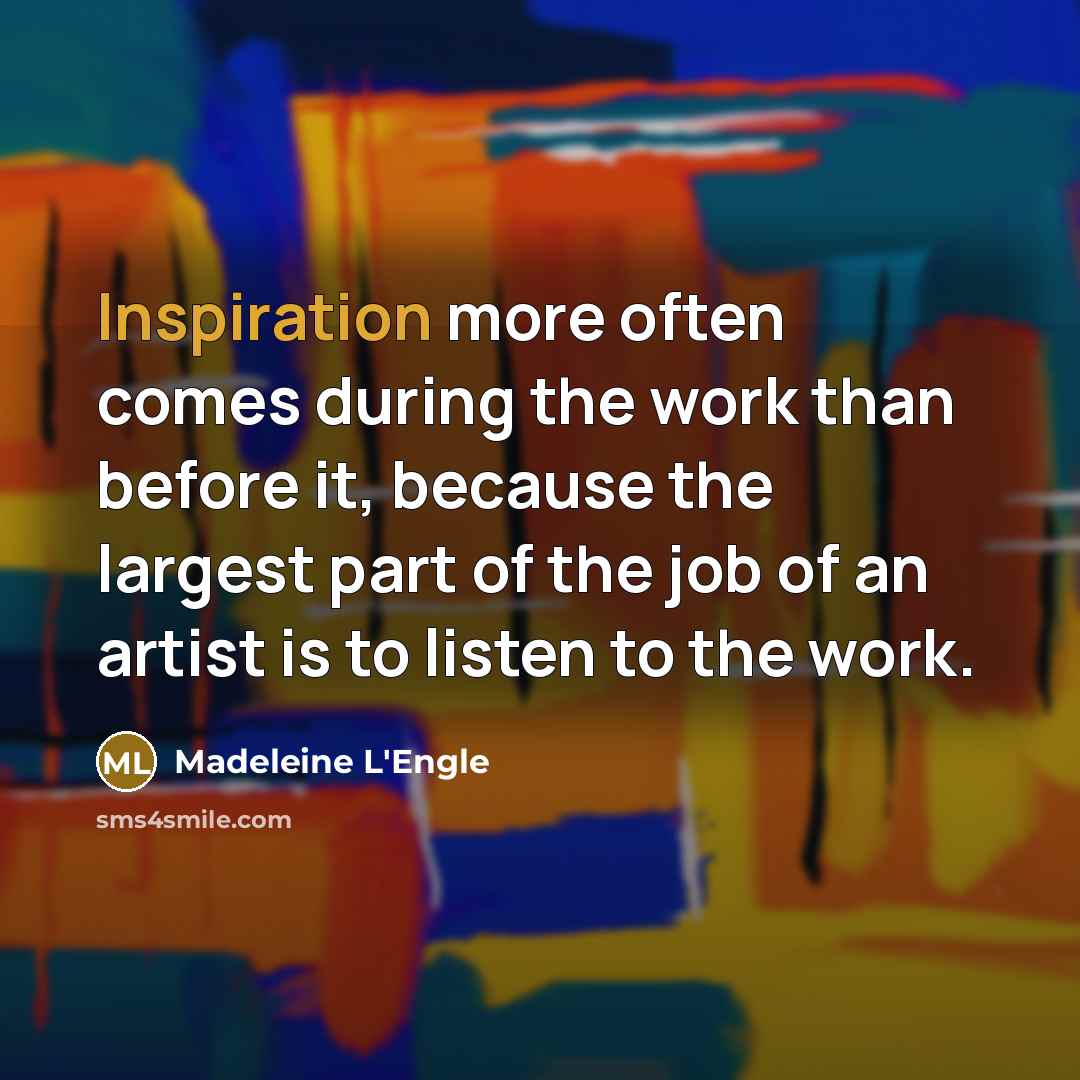 Inspiration more often comes during the work than before it, because the largest part of the job of an artist is to listen to the work.

ML Madeleine L'Engle

sms4smile.com